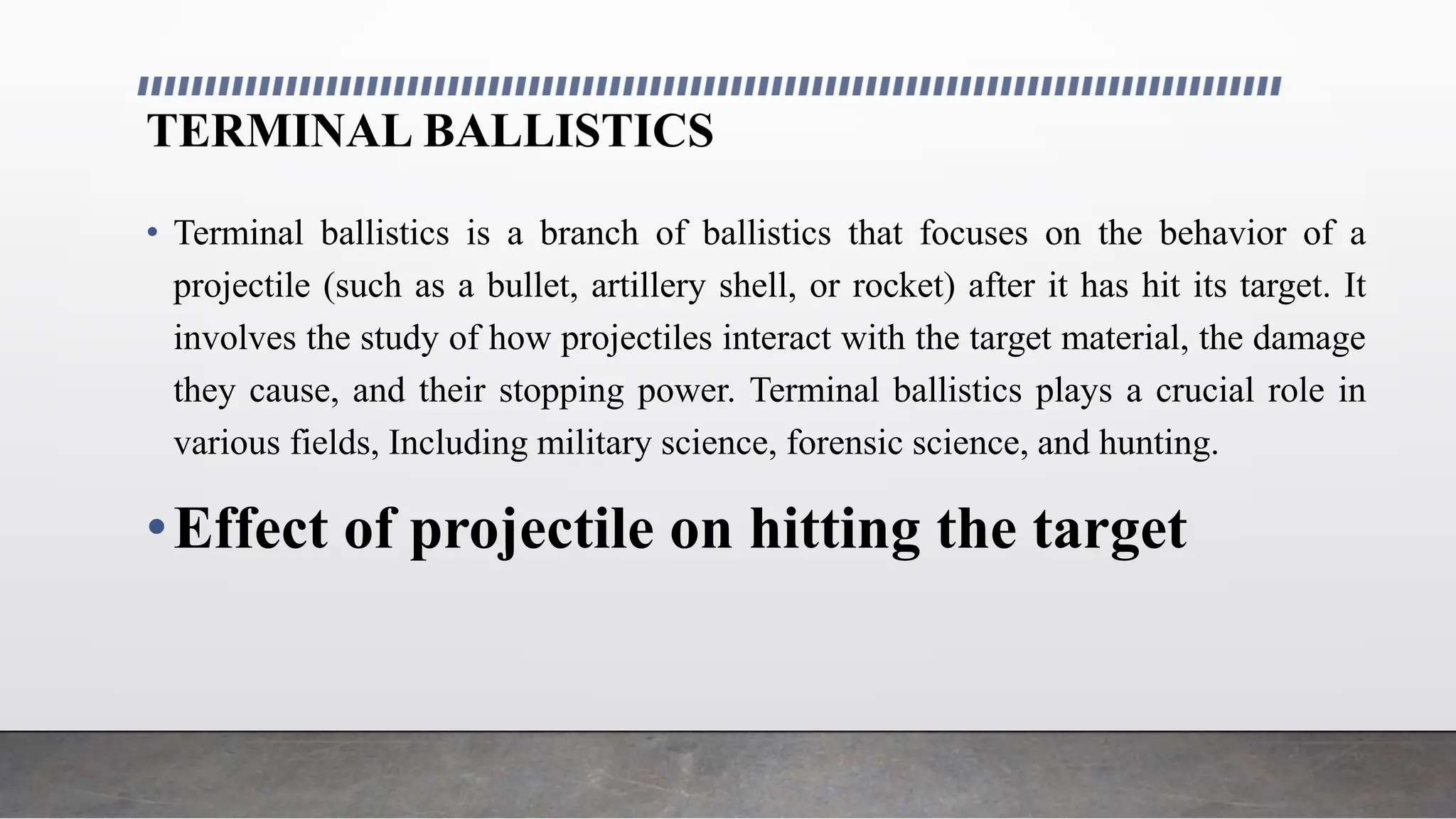 TERMINAL BALLISTICS

• Terminal ballistics is a branch of ballistics that focuses on the behavior of a projectile (such as a bullet, artillery shell, or rocket) after it has hit its target. It involves the study of how projectiles interact with the target material, the damage they cause, and their stopping power. Terminal ballistics plays a crucial role in various fields, Including military science, forensic science, and hunting.

• Effect of projectile on hitting the target